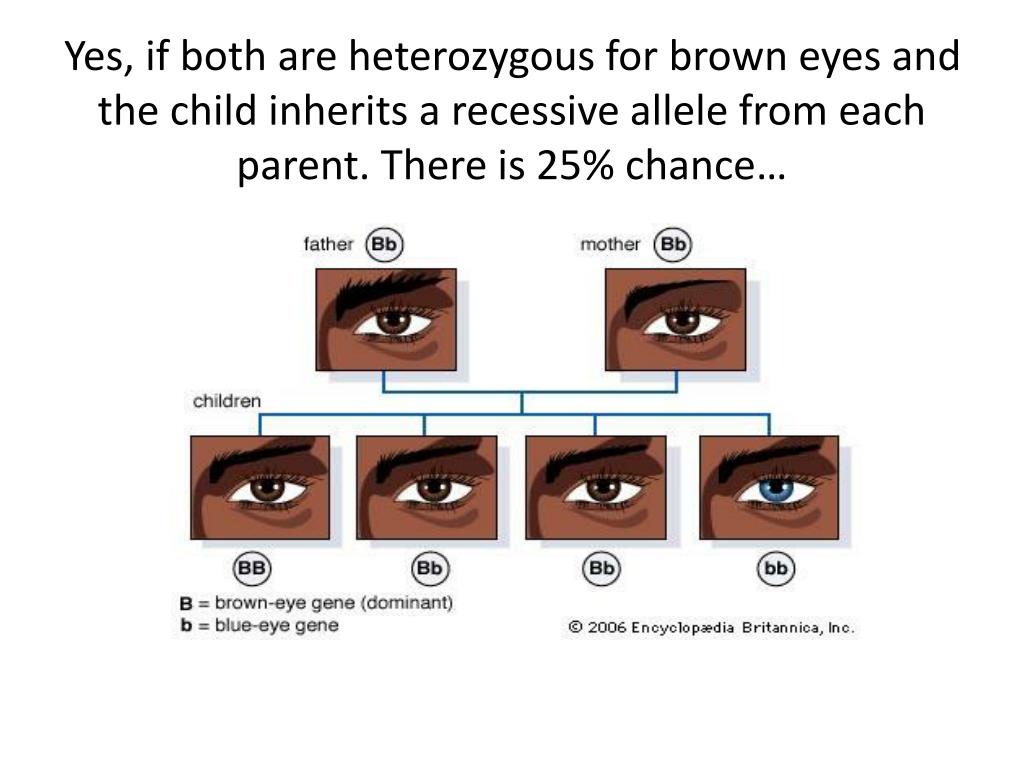 Yes, if both are heterozygous for brown eyes and the child inherits a recessive allele from each parent. There is 25% chance…

father Bb

mother Bb

children

BB

Bb

Bb

bb

B = brown-eye gene (dominant)
b = blue-eye gene

© 2006 Encyclopædia Britannica, Inc.